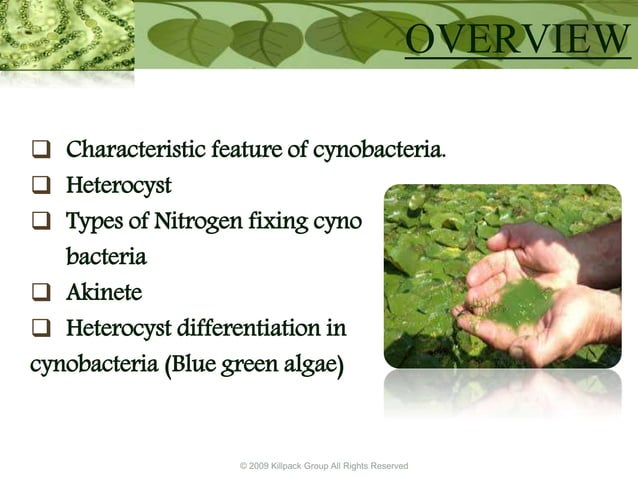 OVERVIEW

❑ Characteristic feature of cynobacteria.
❑ Heterocyst
❑ Types of Nitrogen fixing cyno bacteria
❑ Akinete
❑ Heterocyst differentiation in cynobacteria (Blue green algae)

© 2009 Killpack Group All Rights Reserved